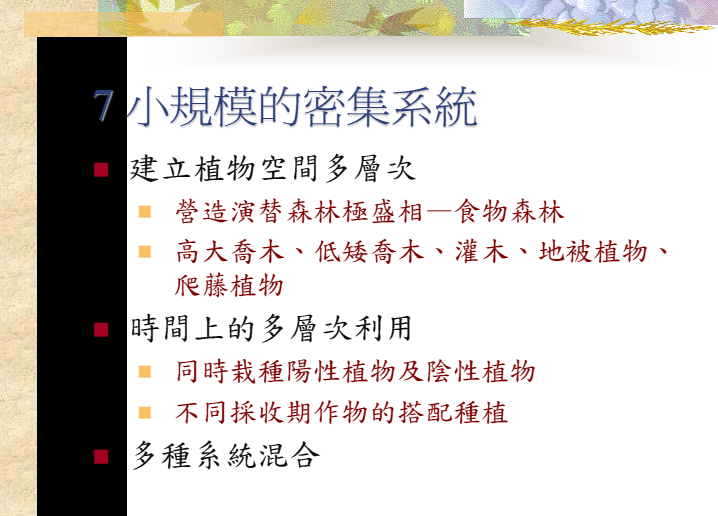 7 小規模的密集系統

建立植物空間多層次

營造演替森林極盛相—食物森林

高大喬木、低矮喬木、灌木、地被植物、爬藤植物

時間上的多層次利用

同時栽種陽性植物及陰性植物

不同採收期作物的搭配種植

多種系統混合